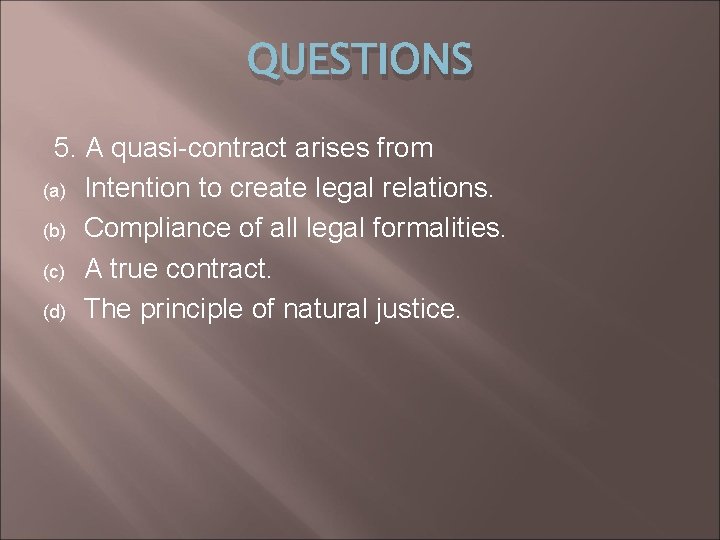 QUESTIONS

5. A quasi-contract arises from
(a) Intention to create legal relations.
(b) Compliance of all legal formalities.
(c) A true contract.
(d) The principle of natural justice.